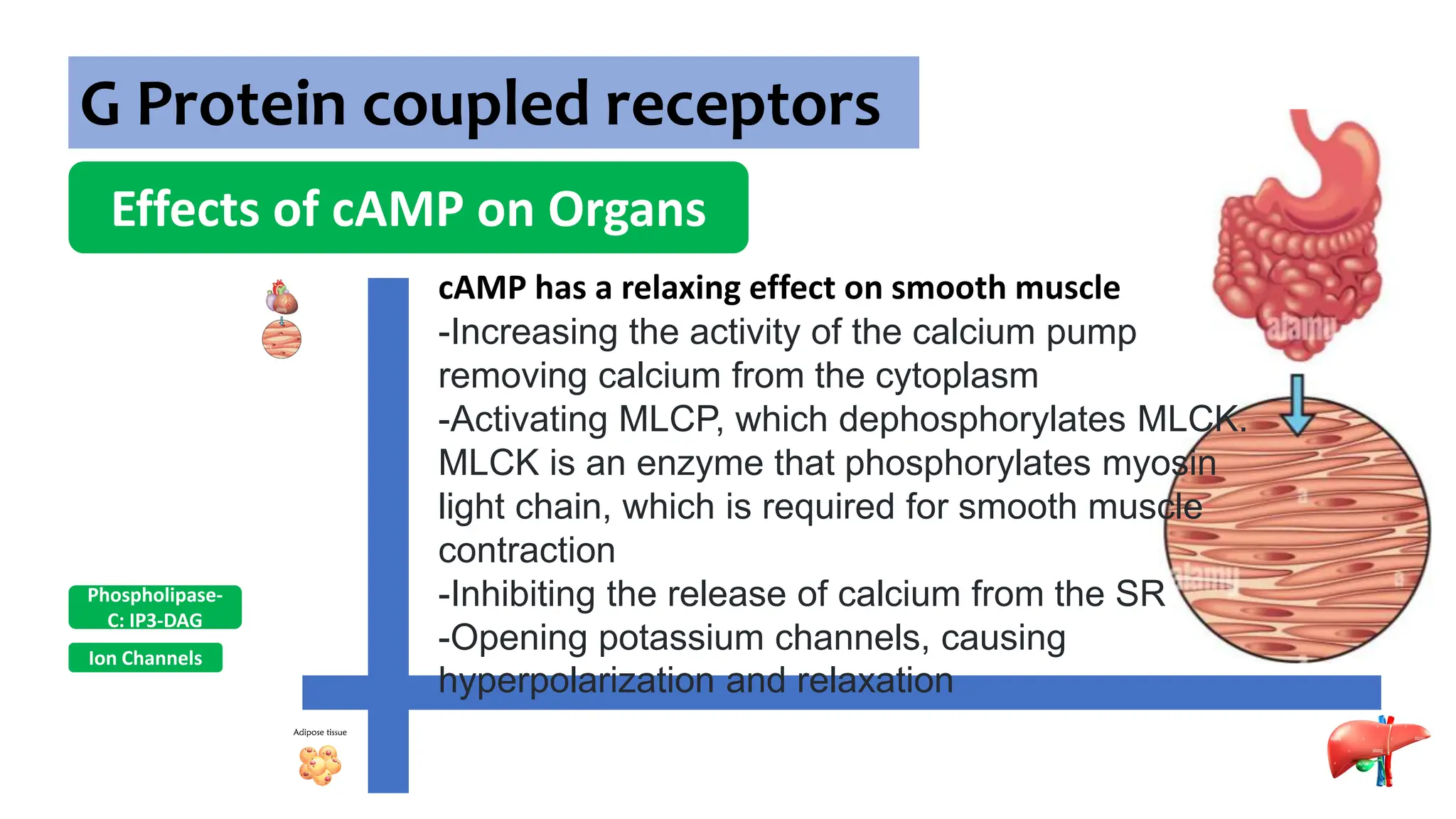 G Protein coupled receptors

Effects of cAMP on Organs

cAMP has a relaxing effect on smooth muscle
-Increasing the activity of the calcium pump removing calcium from the cytoplasm
-Activating MLCP, which dephosphorylates MLCK. MLCK is an enzyme that phosphorylates myosin light chain, which is required for smooth muscle contraction
-Inhibiting the release of calcium from the SR
-Opening potassium channels, causing hyperpolarization and relaxation

alamy

alamy

Phospholipase-C: IP3-DAG

Ion Channels

Adipose tissue